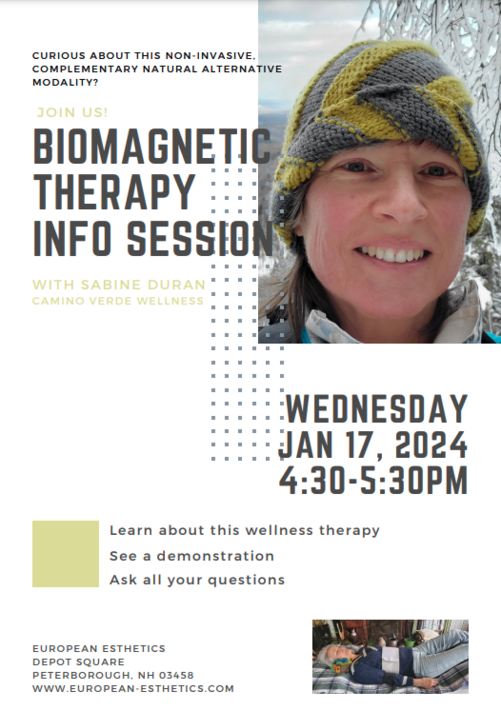 CURIOUS ABOUT THIS NON-INVASIVE, COMPLEMENTARY NATURAL ALTERNATIVE MODALITY?

JOIN US!

BIOMAGNETIC THERAPY INFO SESSION

WITH SABINE DURAN
CAMINO VERDE WELLNESS

WEDNESDAY
JAN 17, 2024
4:30-5:30PM

Learn about this wellness therapy
See a demonstration
Ask all your questions

EUROPEAN ESTHETICS
DEPOT SQUARE
PETERBOROUGH, NH 03458
WWW.EUROPEAN-ESTHETICS.COM